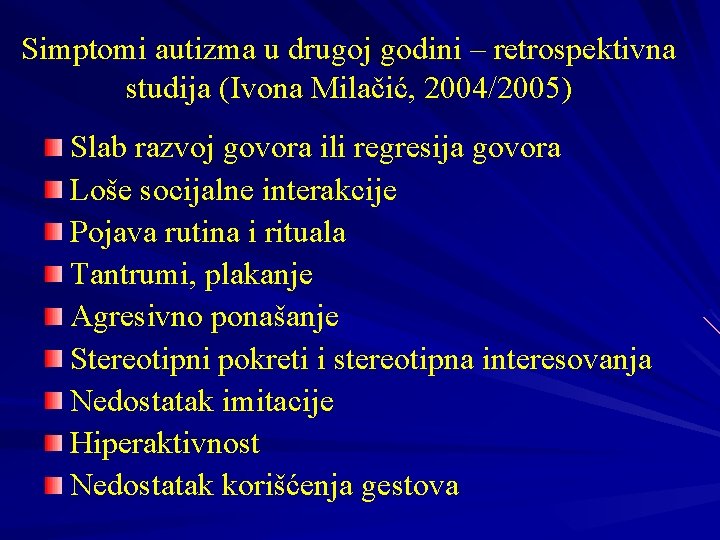 Simptomi autizma u drugoj godini – retrospektivna studija (Ivona Milačić, 2004/2005)

Slab razvoj govora ili regresija govora
Loše socijalne interakcije
Pojava rutina i rituala
Tantrumi, plakanje
Agresivno ponašanje
Stereotipni pokreti i stereotipna interesovanja
Nedostatak imitacije
Hiperaktivnost
Nedostatak korišćenja gestova